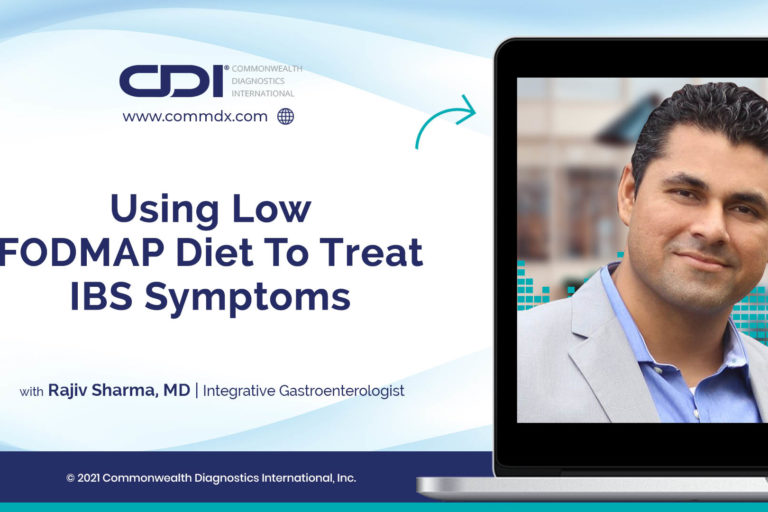 CDI® COMMONWEALTH DIAGNOSTICS INTERNATIONAL

www.commdx.com

Using Low FODMAP Diet To Treat IBS Symptoms

with Rajiv Sharma, MD | Integrative Gastroenterologist

© 2021 Commonwealth Diagnostics International, Inc.